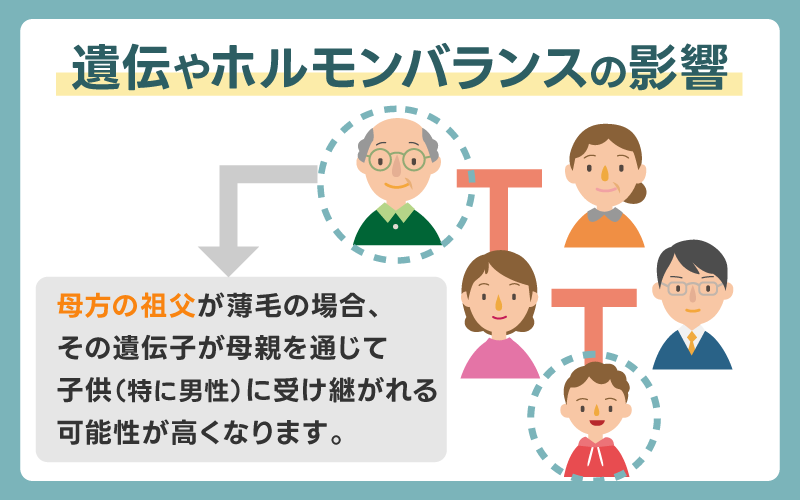 遺伝やホルモンバランスの影響

母方の祖父が薄毛の場合、その遺伝子が母親を通じて子供（特に男性）に受け継がれる可能性が高くなります。